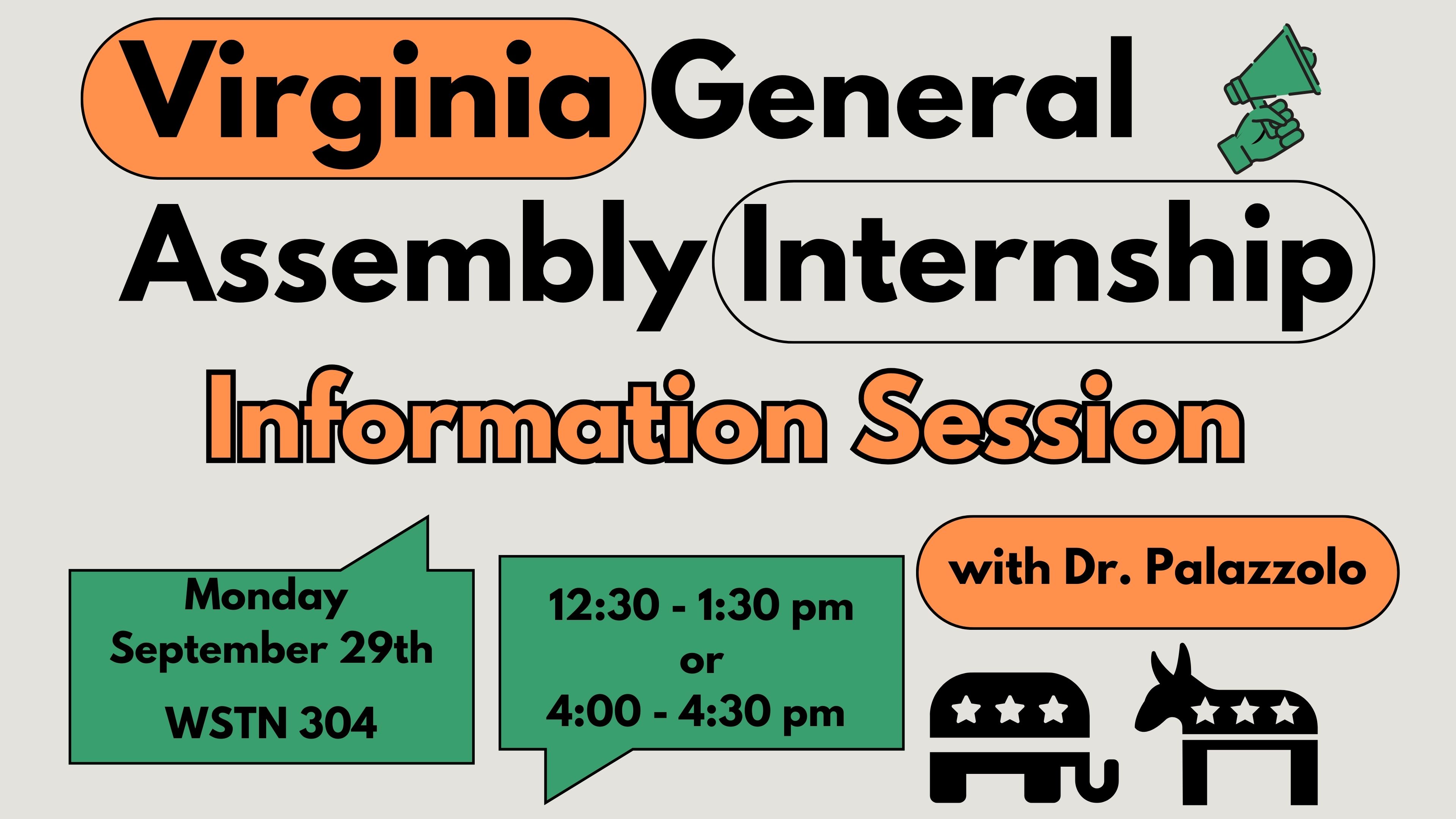 Virginia General Assembly Internship

Information Session

Monday
September 29th
WSTN 304

12:30 - 1:30 pm
or
4:00 - 4:30 pm

with Dr. Palazzolo